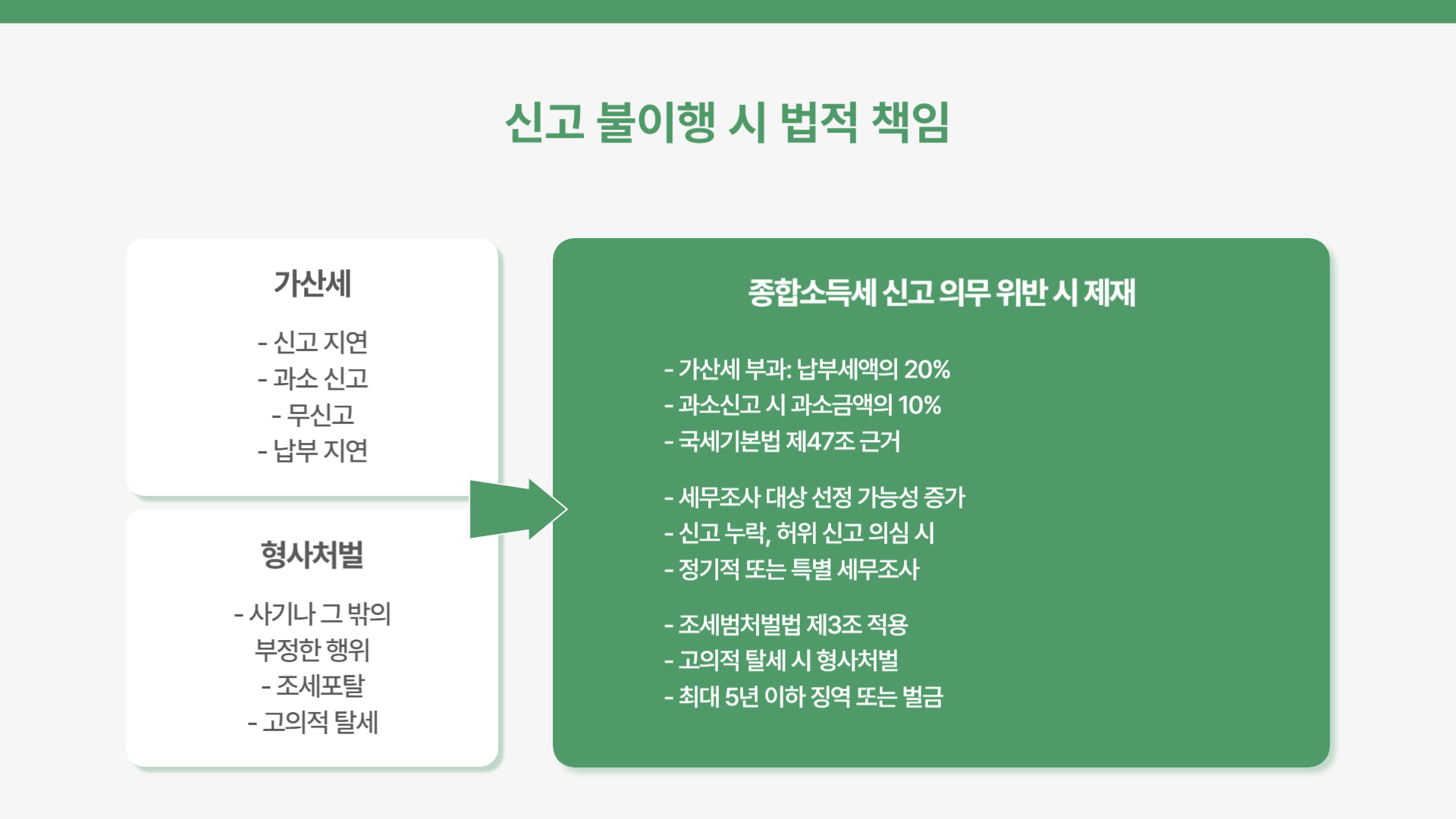 신고 불이행 시 법적 책임

가산세

- 신고 지연
- 과소 신고
- 무신고
- 납부 지연

형사처벌

- 사기나 그 밖의 부정한 행위
- 조세포탈
- 고의적 탈세

종합소득세 신고 의무 위반 시 제재

- 가산세 부과: 납부세액의 20%
- 과소신고 시 과소금액의 10%
- 국세기본법 제47조 근거

- 세무조사 대상 선정 가능성 증가
- 신고 누락, 허위 신고 의심 시
- 정기적 또는 특별 세무조사

- 조세범처벌법 제3조 적용
- 고의적 탈세 시 형사처벌
- 최대 5년 이하 징역 또는 벌금